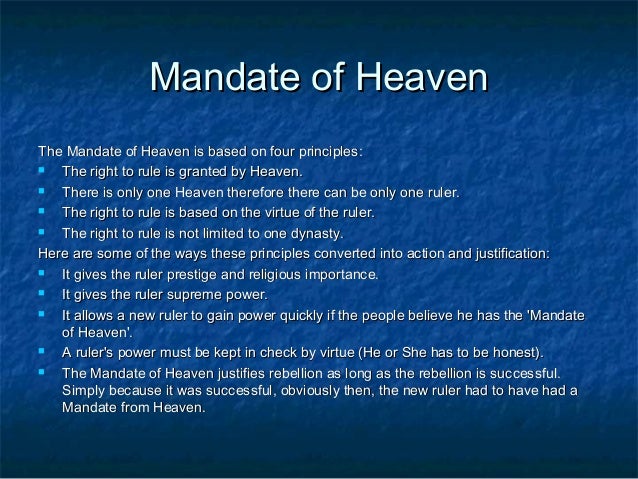 Mandate of Heaven

The Mandate of Heaven is based on four principles:

- The right to rule is granted by Heaven.
- There is only one Heaven therefore there can be only one ruler.
- The right to rule is based on the virtue of the ruler.
- The right to rule is not limited to one dynasty.

Here are some of the ways these principles converted into action and justification:

- It gives the ruler prestige and religious importance.
- It gives the ruler supreme power.
- It allows a new ruler to gain power quickly if the people believe he has the 'Mandate of Heaven'.
- A ruler's power must be kept in check by virtue (He or She has to be honest).
- The Mandate of Heaven justifies rebellion as long as the rebellion is successful. Simply because it was successful, obviously then, the new ruler had to have had a Mandate from Heaven.